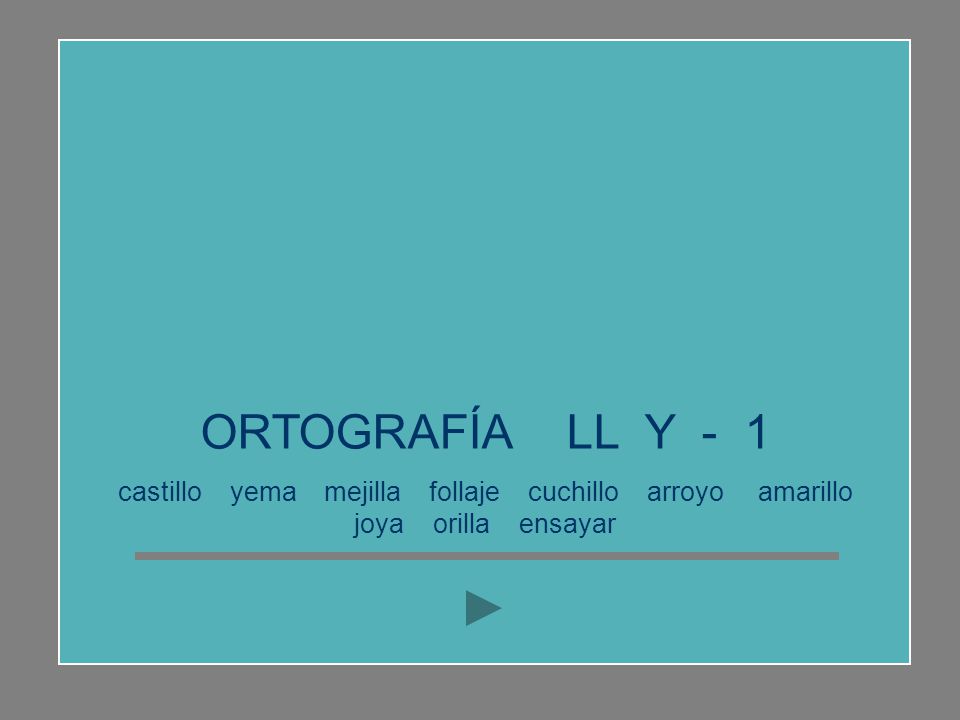 ORTOGRAFÍA LL Y - 1

castillo yema mejilla follaje cuchillo arroyo amarillo joya orilla ensayar